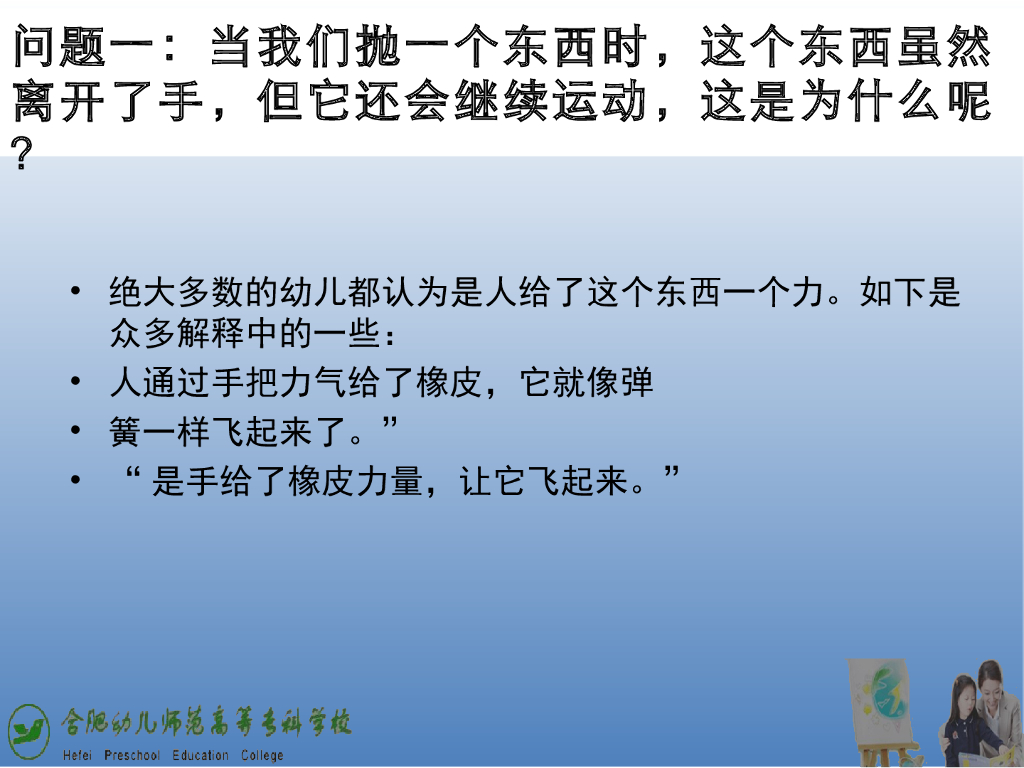 问题一：当我们抛一个东西时，这个东西虽然离开了手，但它还会继续运动，这是为什么呢？

• 绝大多数的幼儿都认为是人给了这个东西一个力。如下是众多解释中的一些：
• 人通过手把力气给了橡皮，它就像弹
• 簧一样飞起来了。”
• “ 是手给了橡皮力量，让它飞起来。”

合肥幼儿师范高等专科学校
Hefei Preschool Education College